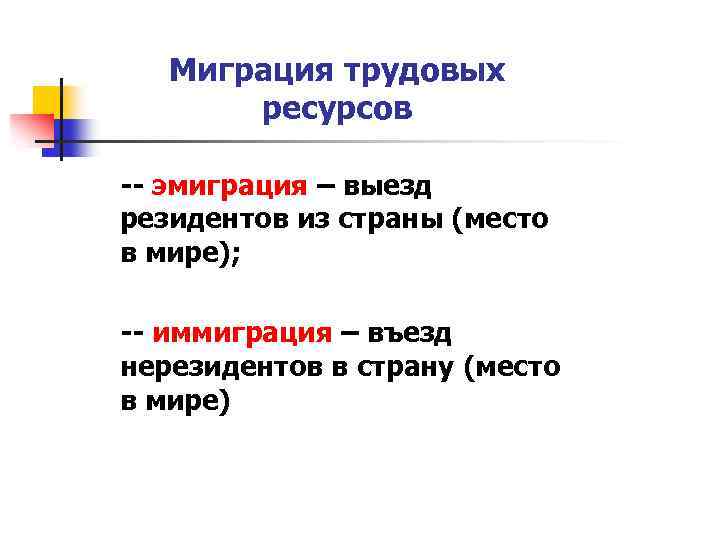 Миграция трудовых ресурсов

-- эмиграция – выезд резидентов из страны (место в мире);

-- иммиграция – въезд нерезидентов в страну (место в мире)